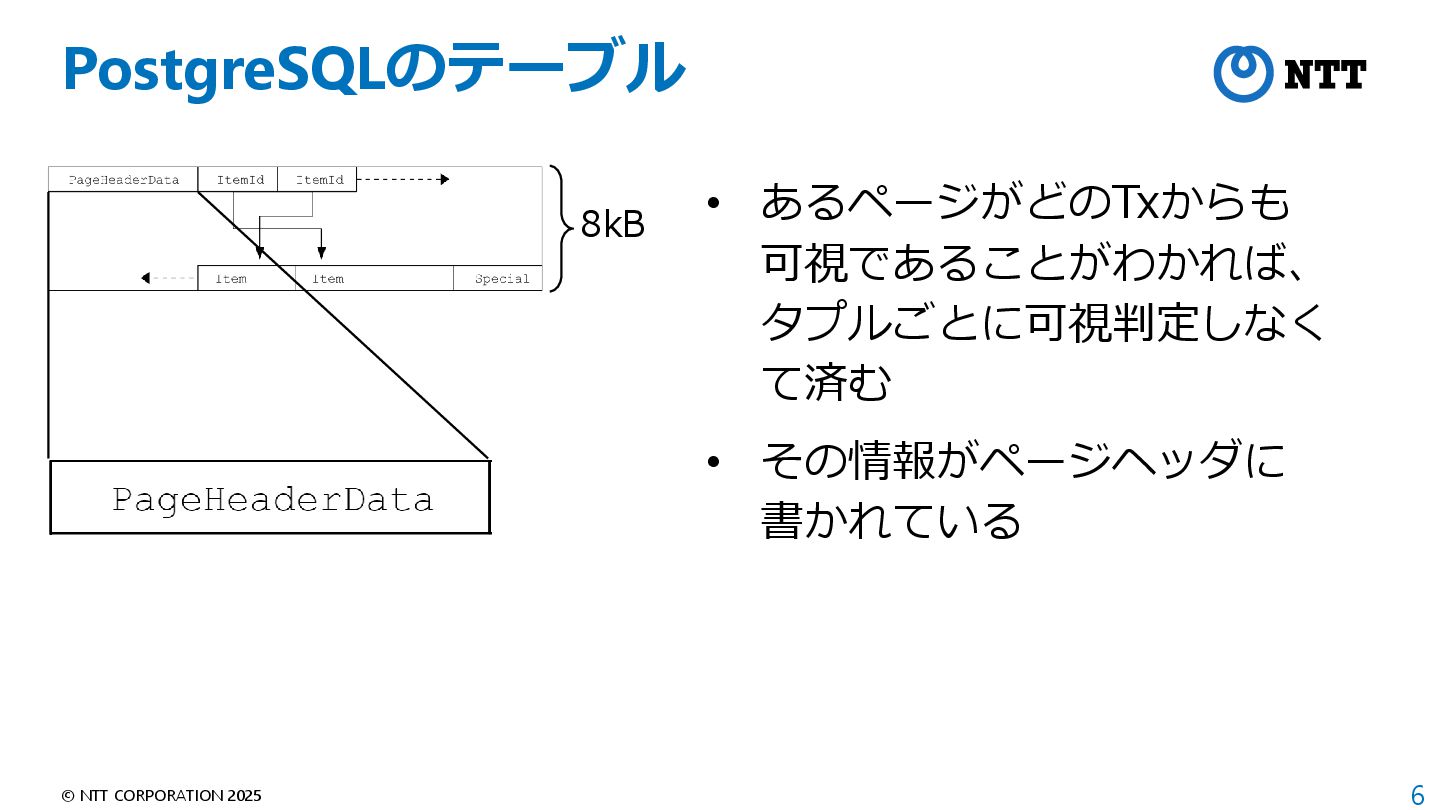 PostgreSQLのテーブル

NTT

PageHeaderData ItemId ItemId

8kB

Item Item Special

PageHeaderData

• あるページがどのTxからも可視であることがわかれば、タプルごとに可視判定しなくて済む

• その情報がページヘッダに書かれている

© NTT CORPORATION 2025

6